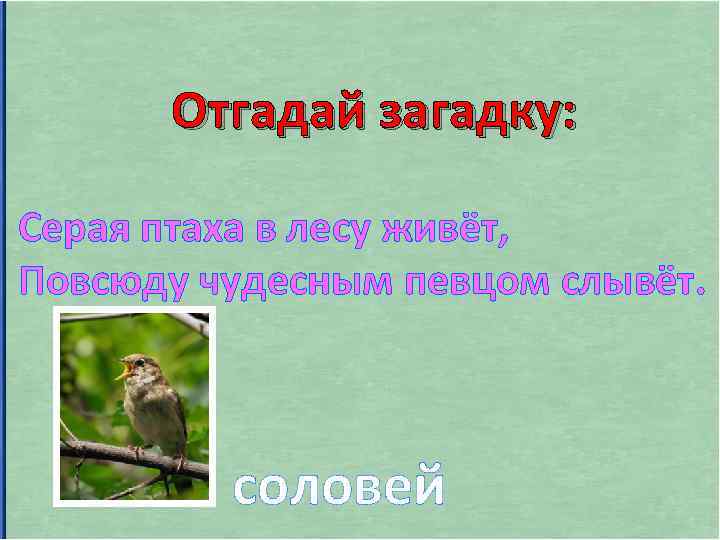 Отгадай загадку:

Серая птаха в лесу живёт,
Повсюду чудесным певцом слывёт.

соловей